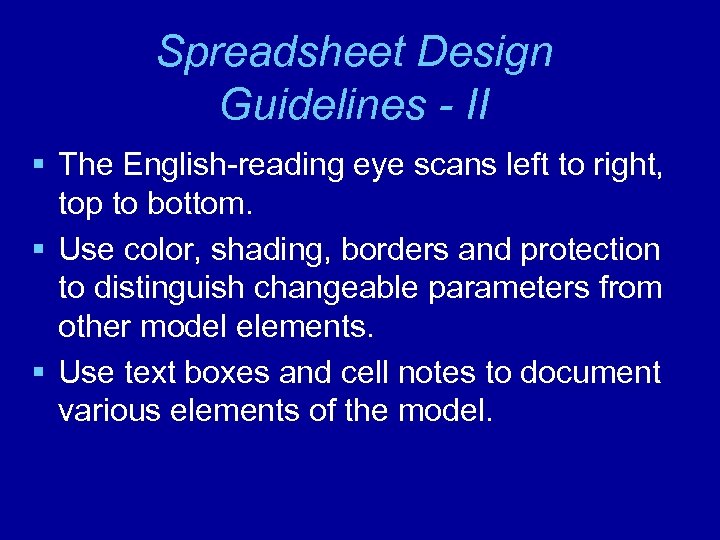 Spreadsheet Design Guidelines - II

▪ The English-reading eye scans left to right, top to bottom.

▪ Use color, shading, borders and protection to distinguish changeable parameters from other model elements.

▪ Use text boxes and cell notes to document various elements of the model.